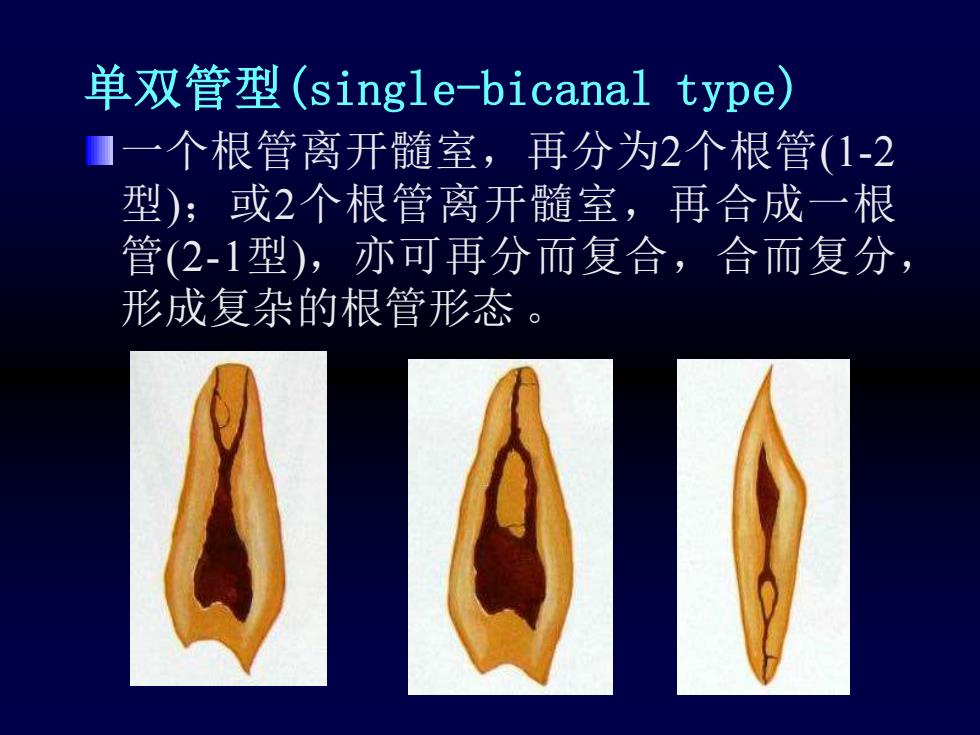 单双管型(single-bicanal type)

一个根管离开髓室，再分为2个根管(1-2型)；或2个根管离开髓室，再合成一根管(2-1型)，亦可再分而复合，合而复分，形成复杂的根管形态。